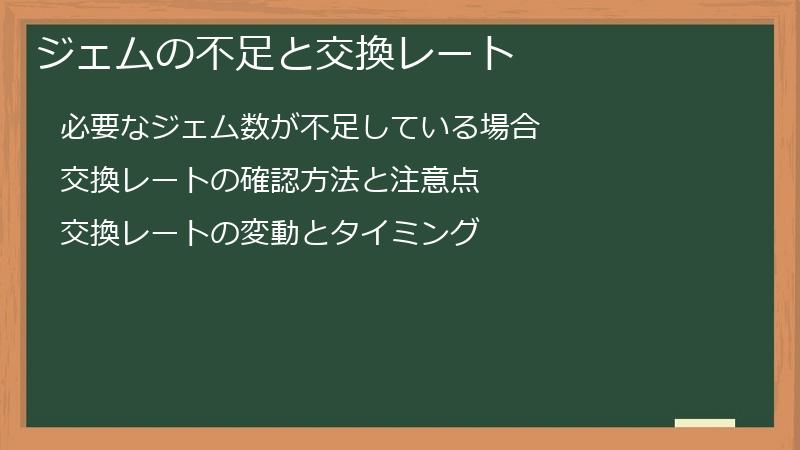 ジェムの不足と交換レート

必要なジェム数が不足している場合

交換レートの確認方法と注意点

交換レートの変動とタイミング